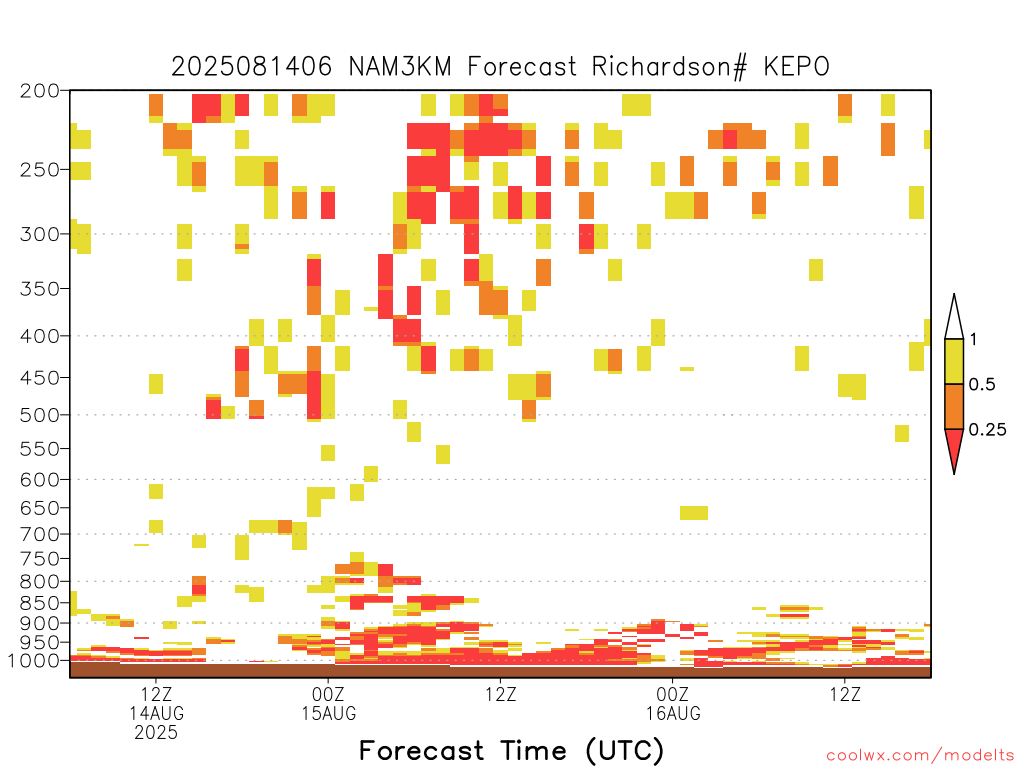 2025081406 NAM3KM Forecast Richardson# KEPO

200
250
300
350
400
450
500
550
600
650
700
750
800
850
900
950
1000

1
0.5
0.25

12Z
14AUG
2025
00Z
15AUG
12Z
00Z
16AUG
12Z

Forecast Time (UTC)

coolwx.com/modelts